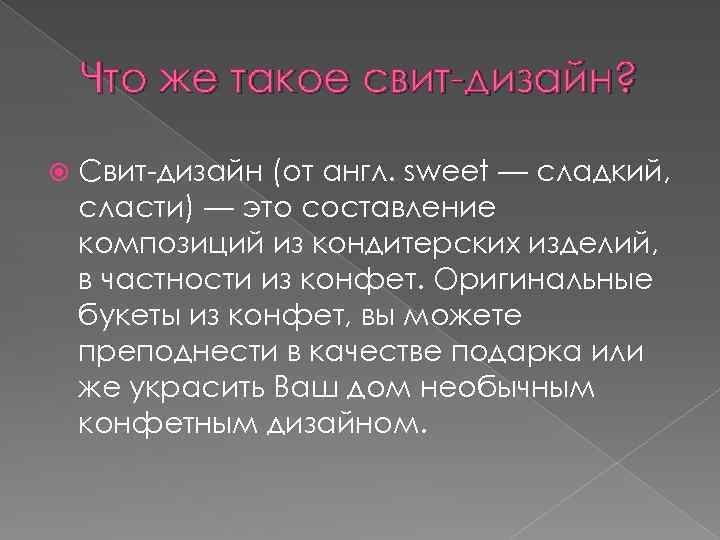 Что же такое свит-дизайн?

Свит-дизайн (от англ. sweet — сладкий, сласти) — это составление композиций из кондитерских изделий, в частности из конфет. Оригинальные букеты из конфет, вы можете преподнести в качестве подарка или же украсить Ваш дом необычным конфетным дизайном.